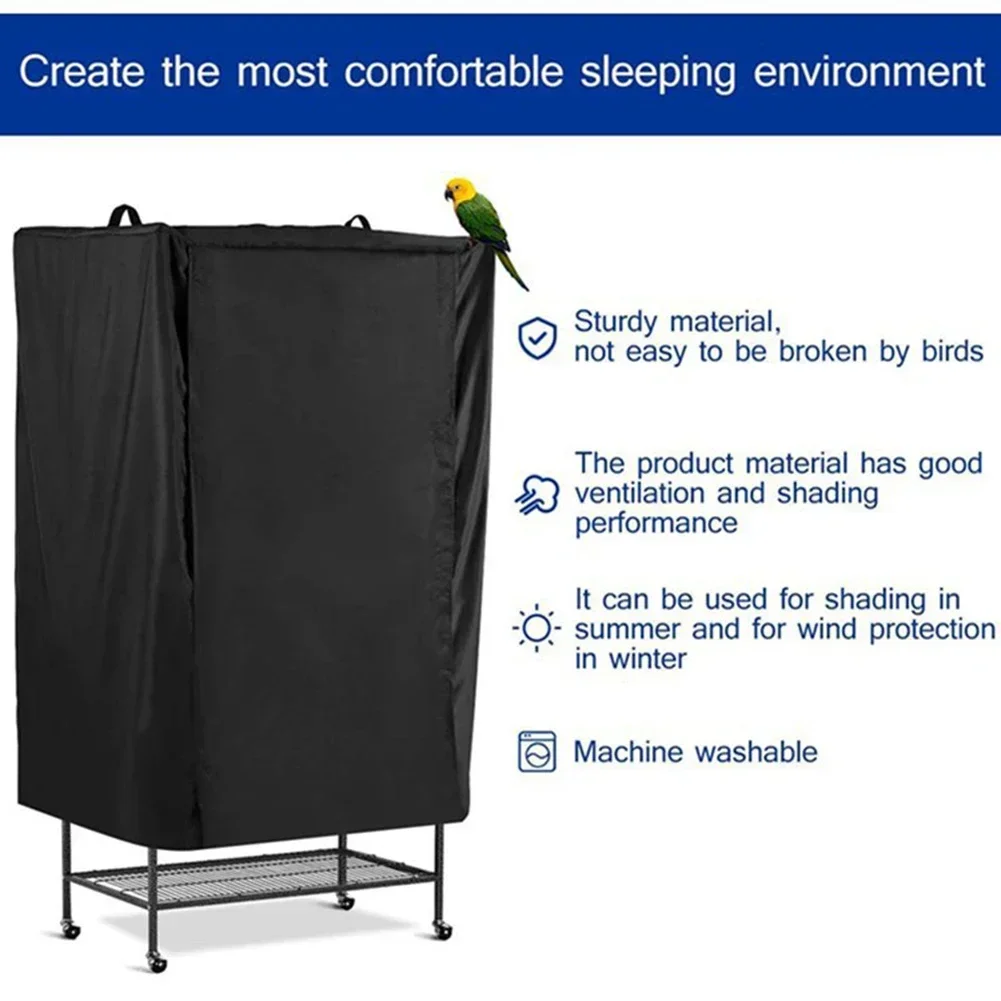 Create the most comfortable sleeping environment

Sturdy material, not easy to be broken by birds

The product material has good ventilation and shading performance

It can be used for shading in summer and for wind protection in winter

Machine washable